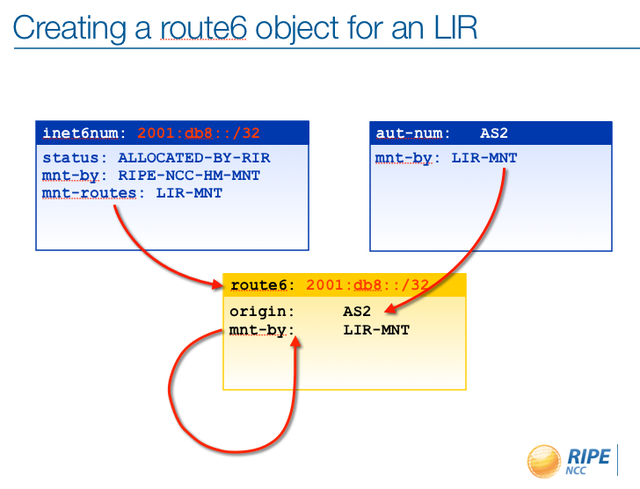 Creating a route6 object for an LIR

inet6num: 2001:db8::/32

status: ALLOCATED-BY-RIR
mnt-by: RIPE-NCC-HM-MNT
mnt-routes: LIR-MNT

aut-num: AS2

mnt-by: LIR-MNT

route6: 2001:db8::/32

origin: AS2
mnt-by: LIR-MNT

RIPE NCC